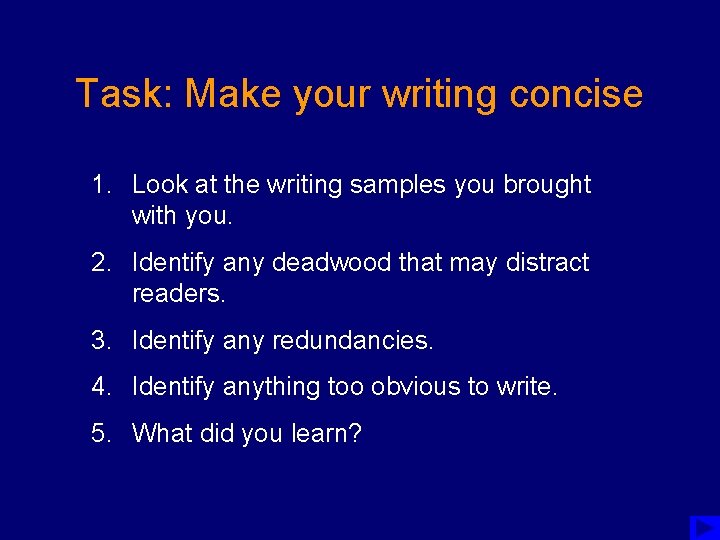 Task: Make your writing concise

1. Look at the writing samples you brought with you.

2. Identify any deadwood that may distract readers.

3. Identify any redundancies.

4. Identify anything too obvious to write.

5. What did you learn?